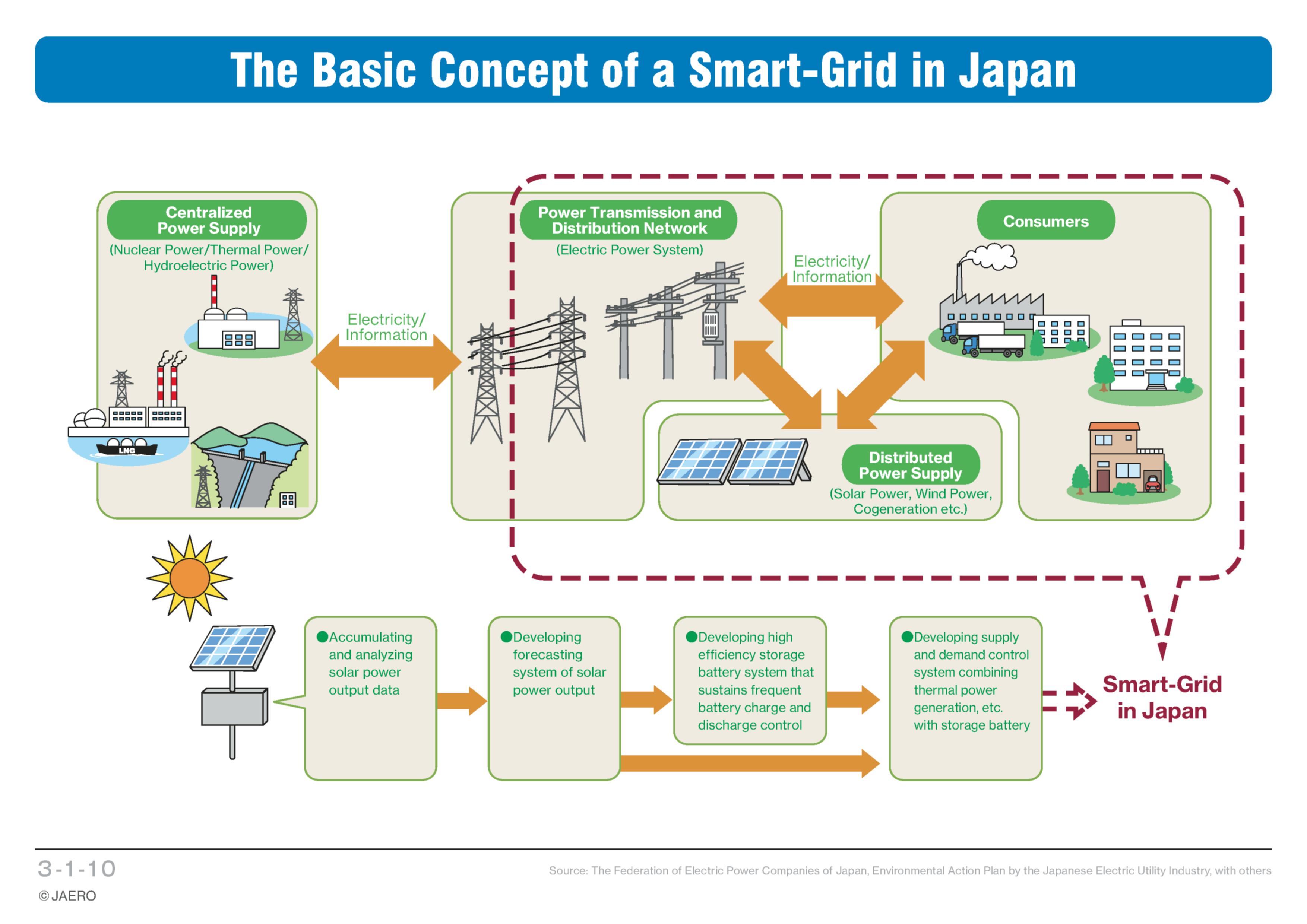 The Basic Concept of a Smart-Grid in Japan

Centralized Power Supply
(Nuclear Power/Thermal Power/ Hydroelectric Power)

LNG

Electricity/ Information

Power Transmission and Distribution Network
(Electric Power System)

Electricity/ Information

Consumers

Distributed Power Supply
(Solar Power, Wind Power, Cogeneration etc.)

●Accumulating and analyzing solar power output data

●Developing forecasting system of solar power output

●Developing high efficiency storage battery system that sustains frequent battery charge and discharge control

●Developing supply and demand control system combining thermal power generation, etc. with storage battery

Smart-Grid in Japan

3-1-10
© JAERO

Source: The Federation of Electric Power Companies of Japan, Environmental Action Plan by the Japanese Electric Utility Industry, with others